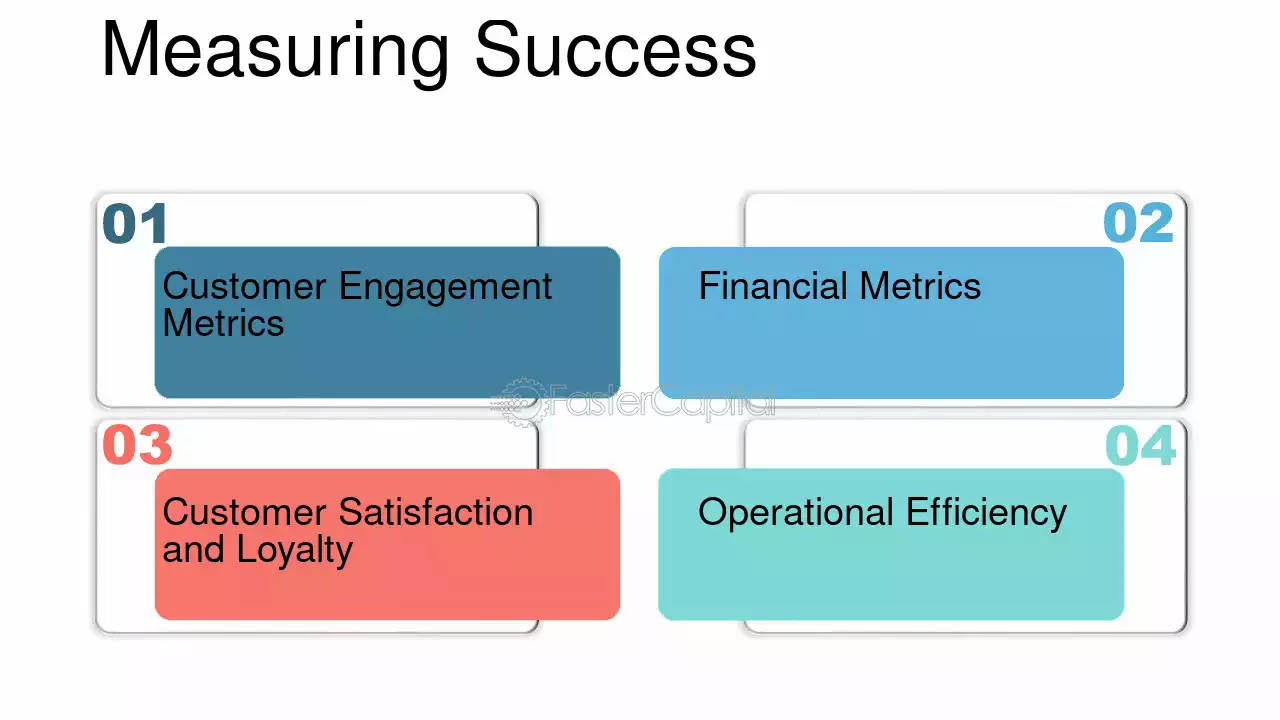 Measuring Success

01

Customer Engagement Metrics

02

Financial Metrics

03

Customer Satisfaction and Loyalty

04

Operational Efficiency

FasterCapital